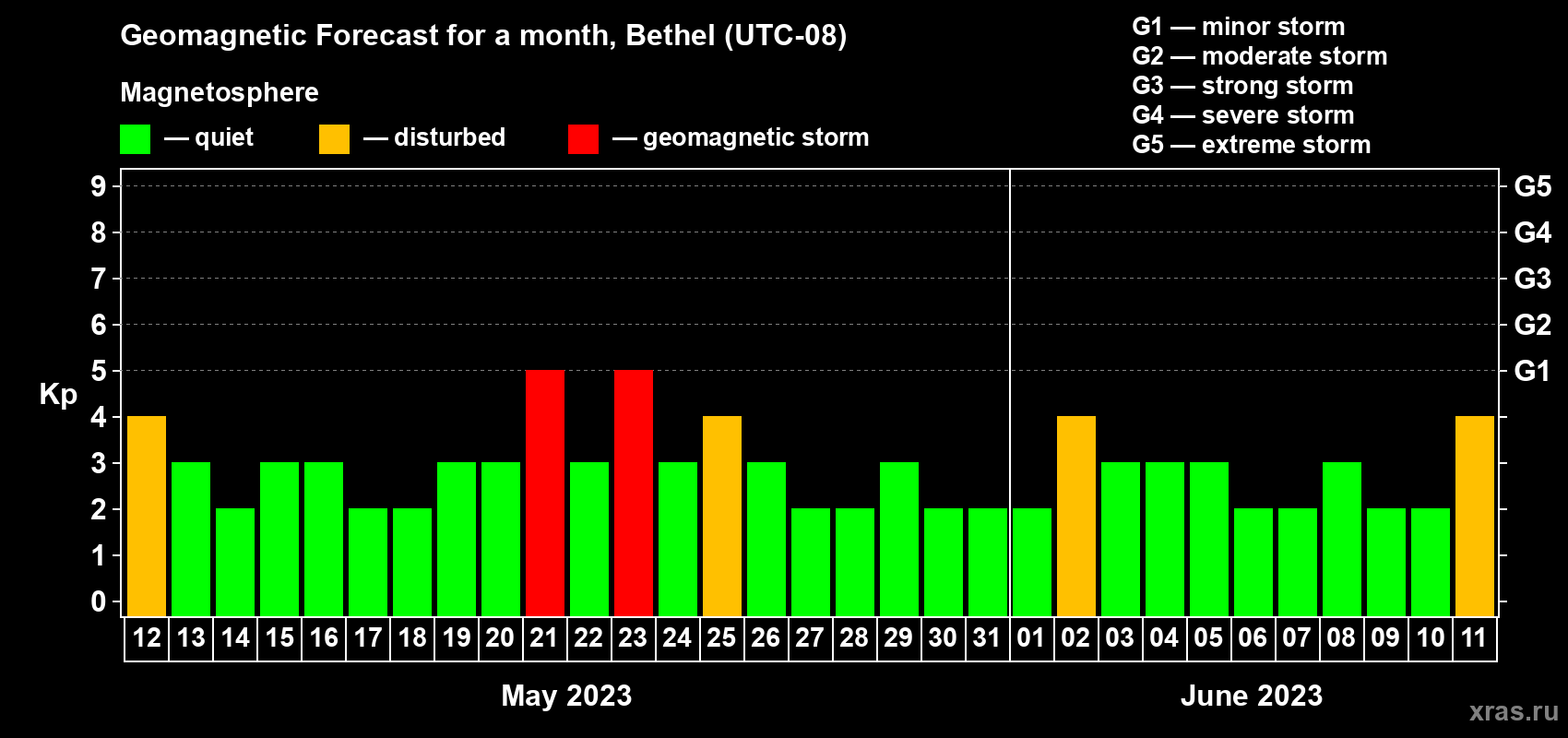 Geomagnetic Forecast for a month, Bethel (UTC-08)

Magnetosphere

— quiet — disturbed — geomagnetic storm

G1 — minor storm
G2 — moderate storm
G3 — strong storm
G4 — severe storm
G5 — extreme storm

Kp

9 8 7 6 5 4 3 2 1 0

G5 G4 G3 G2 G1

12 13 14 15 16 17 18 19 20 21 22 23 24 25 26 27 28 29 30 31 01 02 03 04 05 06 07 08 09 10 11

May 2023

June 2023

xras.ru